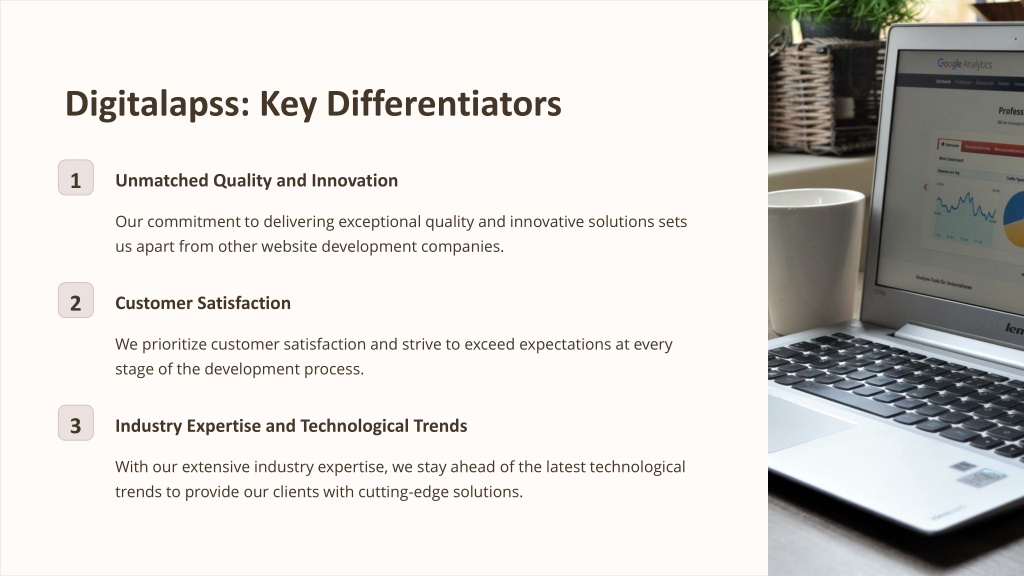 Digitalapss: Key Differentiators

1

Unmatched Quality and Innovation

Our commitment to delivering exceptional quality and innovative solutions sets us apart from other website development companies.

2

Customer Satisfaction

We prioritize customer satisfaction and strive to exceed expectations at every stage of the development process.

3

Industry Expertise and Technological Trends

With our extensive industry expertise, we stay ahead of the latest technological trends to provide our clients with cutting-edge solutions.

Google Analytics

Profess

len